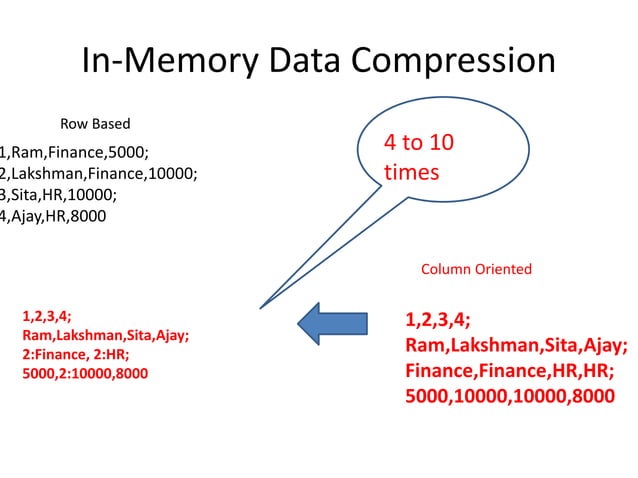 In-Memory Data Compression

Row Based

1,Ram,Finance,5000;
2,Lakshman,Finance,10000;
3,Sita,HR,10000;
4,Ajay,HR,8000

4 to 10 times

Column Oriented

1,2,3,4;
Ram,Lakshman,Sita,Ajay;
2:Finance, 2:HR;
5000,2:10000,8000

1,2,3,4;
Ram,Lakshman,Sita,Ajay;
Finance,Finance,HR,HR;
5000,10000,10000,8000